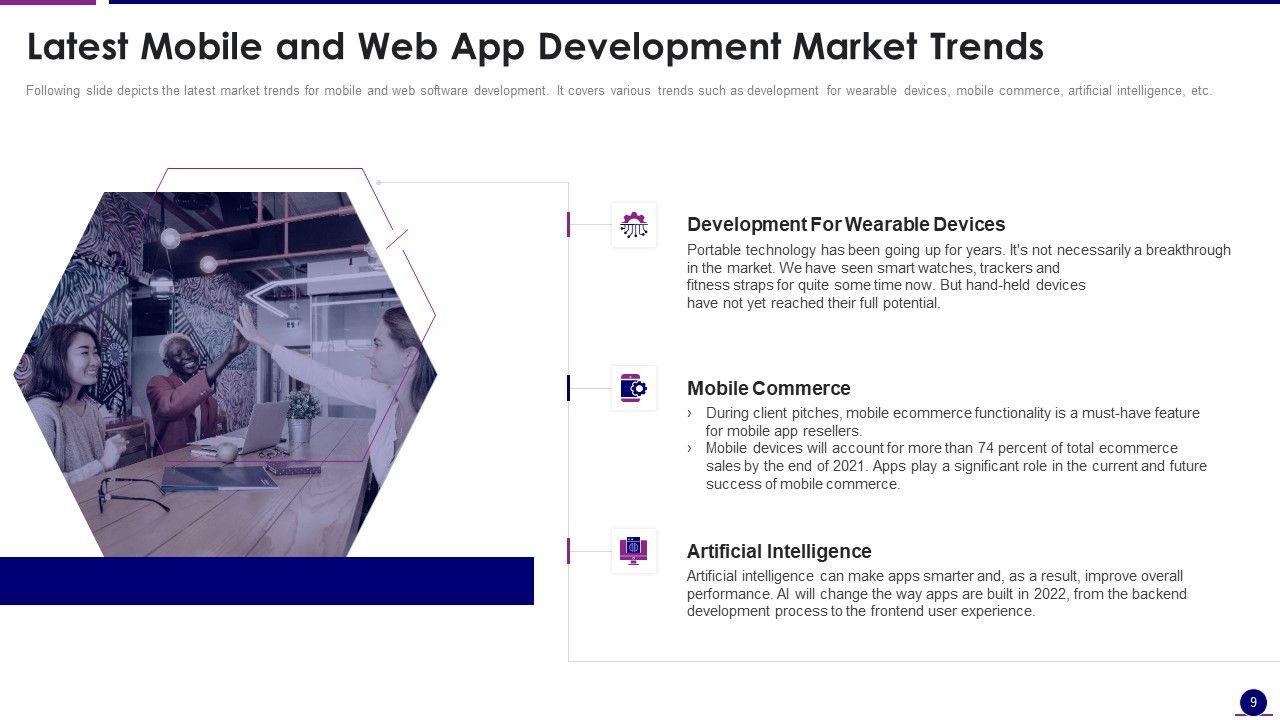 Latest Mobile and Web App Development Market Trends

Following slide depicts the latest market trends for mobile and web software development. It covers various trends such as development for wearable devices, mobile commerce, artificial intelligence, etc.

Development For Wearable Devices

Portable technology has been going up for years. It's not necessarily a breakthrough in the market. We have seen smart watches, trackers and fitness straps for quite some time now. But hand-held devices have not yet reached their full potential.

Mobile Commerce

› During client pitches, mobile ecommerce functionality is a must-have feature for mobile app resellers.
› Mobile devices will account for more than 74 percent of total ecommerce sales by the end of 2021. Apps play a significant role in the current and future success of mobile commerce.

Artificial Intelligence

Artificial intelligence can make apps smarter and, as a result, improve overall performance. AI will change the way apps are built in 2022, from the backend development process to the frontend user experience.

9